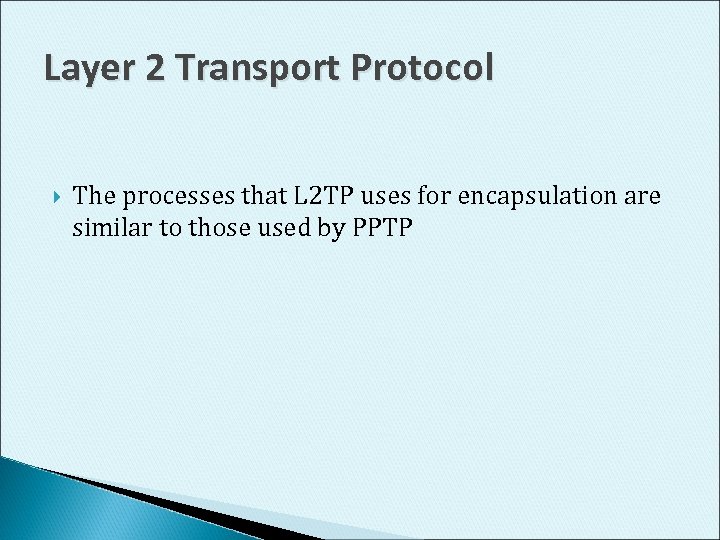 Layer 2 Transport Protocol

The processes that L2TP uses for encapsulation are similar to those used by PPTP